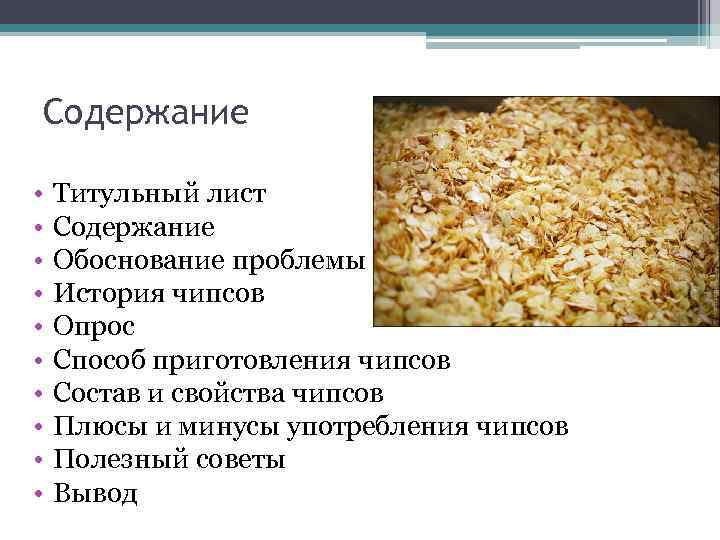 Содержание

• Титульный лист
• Содержание
• Обоснование проблемы
• История чипсов
• Опрос
• Способ приготовления чипсов
• Состав и свойства чипсов
• Плюсы и минусы употребления чипсов
• Полезный советы
• Вывод